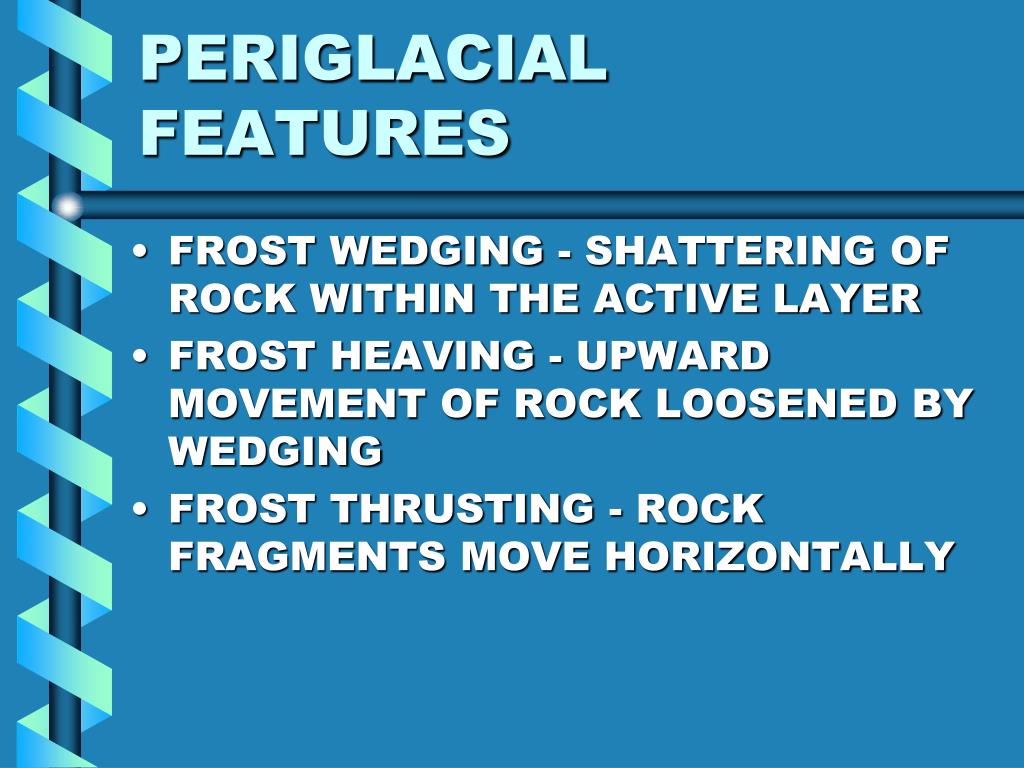 PERIGLACIAL FEATURES

• FROST WEDGING - SHATTERING OF ROCK WITHIN THE ACTIVE LAYER
• FROST HEAVING - UPWARD MOVEMENT OF ROCK LOOSENED BY WEDGING
• FROST THRUSTING - ROCK FRAGMENTS MOVE HORIZONTALLY